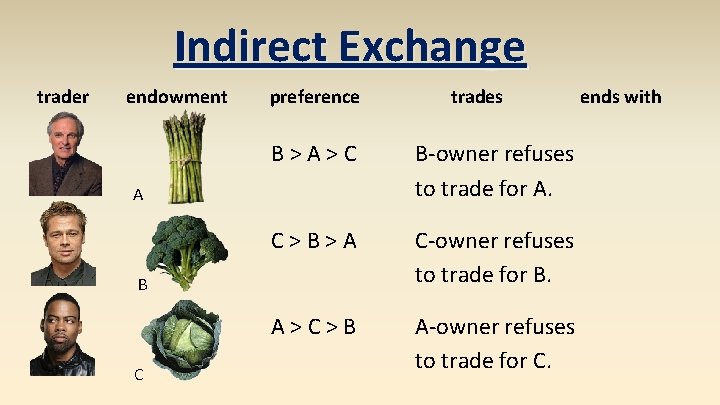 Indirect Exchange

| trader | endowment | preference | trades | ends with |
|---|---|---|---|---|
| | A | B > A > C | B-owner refuses to trade for A. | |
| | B | C > B > A | C-owner refuses to trade for B. | |
| | C | A > C > B | A-owner refuses to trade for C. | |